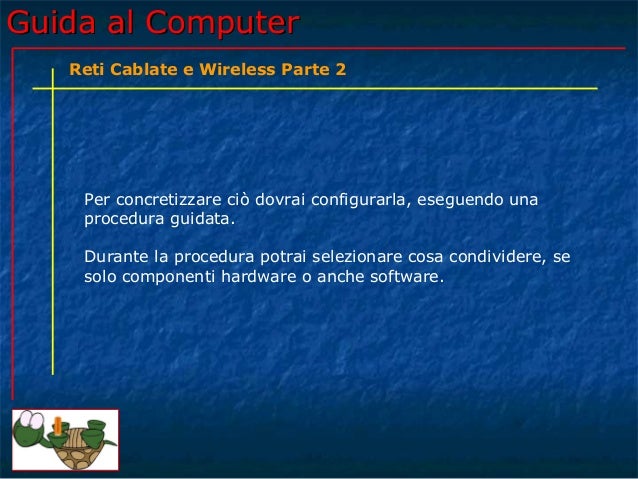 Guida al Computer

Reti Cablate e Wireless Parte 2

Per concretizzare ciò dovrai configurarla, eseguendo una procedura guidata.

Durante la procedura potrai selezionare cosa condividere, se solo componenti hardware o anche software.